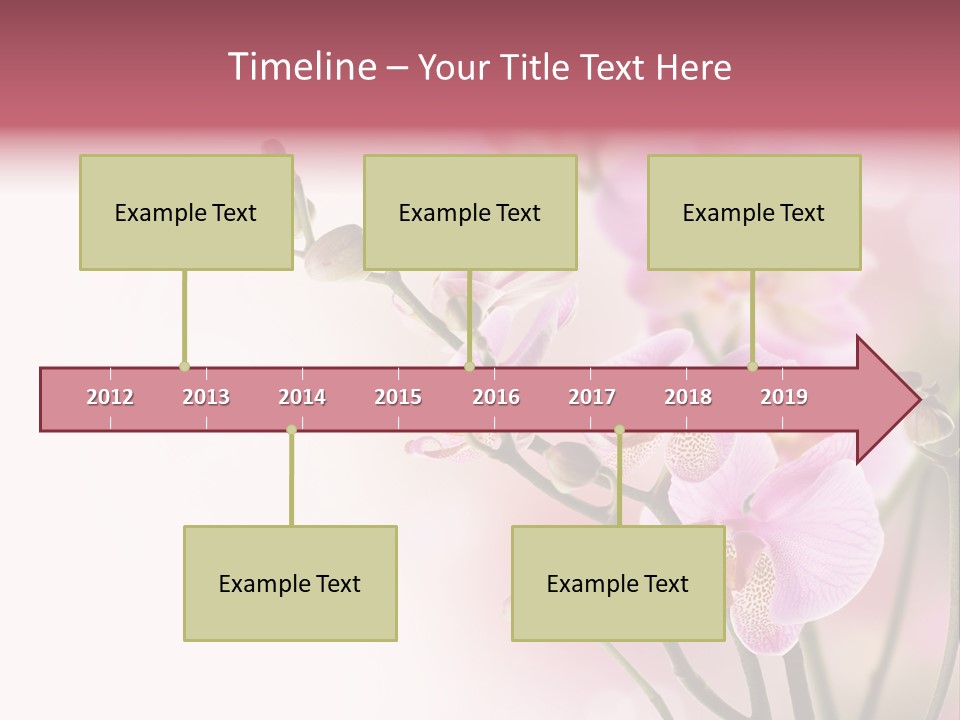 Timeline – Your Title Text Here

Example Text

Example Text

Example Text

2012 2013 2014 2015 2016 2017 2018 2019

Example Text

Example Text